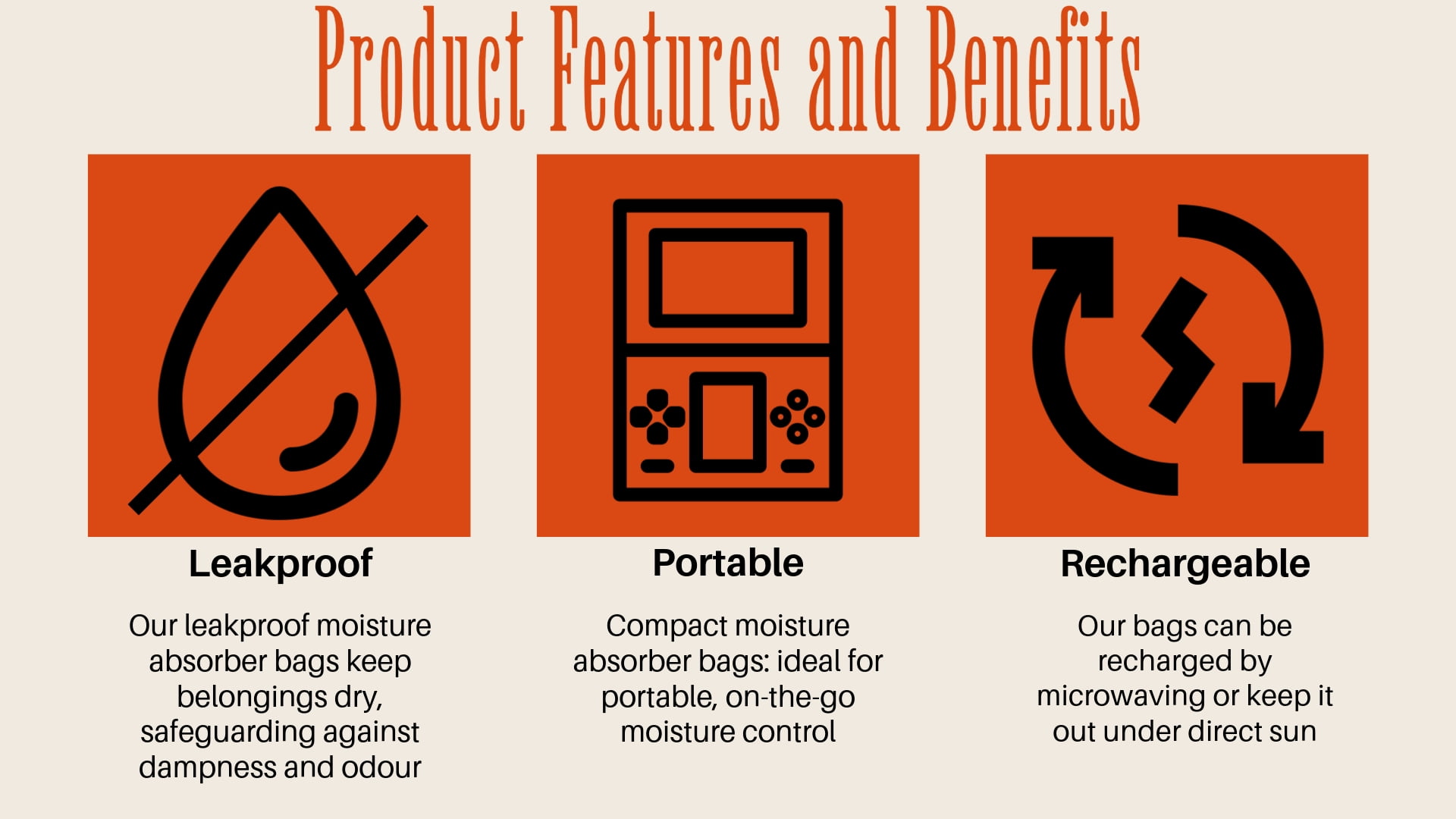 Product Features and Benefits

Leakproof

Our leakproof moisture absorber bags keep belongings dry, safeguarding against dampness and odour

Portable

Compact moisture absorber bags: ideal for portable, on-the-go moisture control

Rechargeable

Our bags can be recharged by microwaving or keep it out under direct sun